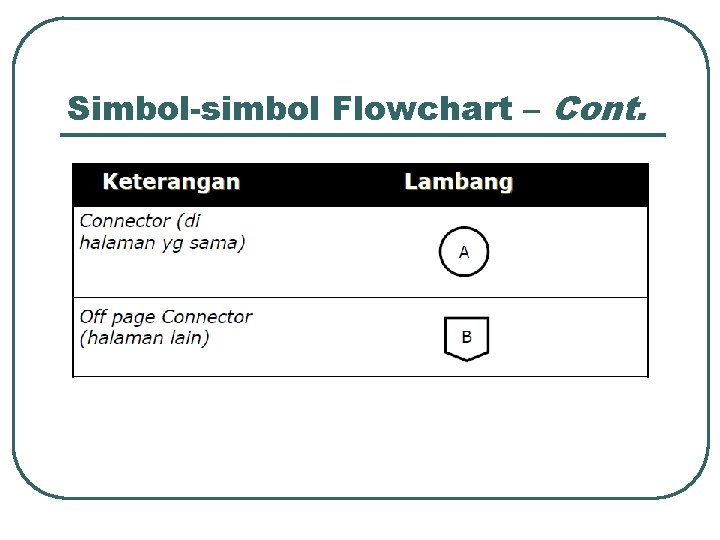 Simbol-simbol Flowchart – Cont.

| Keterangan | Lambang |
|---|---|
| Connector (di halaman yg sama) | A |
| Off page Connector (halaman lain) | B |